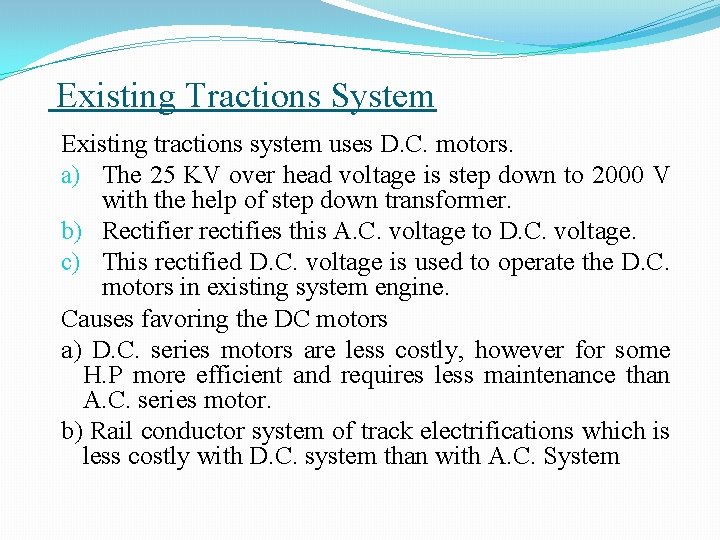 Existing Tractions System

Existing tractions system uses D.C. motors.

a) The 25 KV over head voltage is step down to 2000 V with the help of step down transformer.
b) Rectifier rectifies this A.C. voltage to D.C. voltage.
c) This rectified D.C. voltage is used to operate the D.C. motors in existing system engine.

Causes favoring the DC motors

a) D.C. series motors are less costly, however for some H.P more efficient and requires less maintenance than A.C. series motor.

b) Rail conductor system of track electrifications which is less costly with D.C. system than with A.C. System